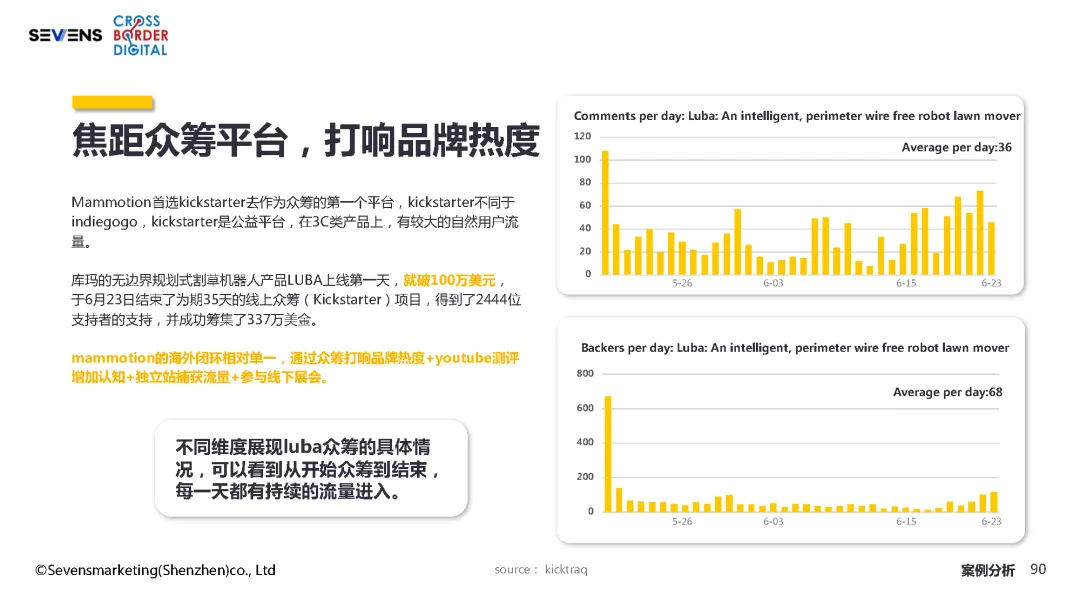 SEVENS CROSS BORDER DIGITAL

焦距众筹平台，打响品牌热度

Mammotion首选kickstarter去作为众筹的第一个平台，kickstarter不同于indiegogo，kickstarter是公益平台，在3C类产品上，有较大的自然用户流量。

库玛的无边界规划式割草机器人产品LUBA上线第一天，就破100万美元，于6月23日结束了为期35天的线上众筹（Kickstarter）项目，得到了2444位支持者的支持，并成功筹集了337万美金。

mammotion的海外闭环相对单一，通过众筹打响品牌热度+youtube测评增加认知+独立站捕获流量+参与线下展会。

不同维度展现luba众筹的具体情况，可以看到从开始众筹到结束，每一天都有持续的流量进入。

Comments per day: Luba: An intelligent, perimeter wire free robot lawn mover
Average per day:36
120
100
80
60
40
20
0
5-26 6-03 6-15 6-23

Backers per day: Luba: An intelligent, perimeter wire free robot lawn mover
Average per day:68
800
600
400
200
0
5-26 6-03 6-15 6-23

©Sevensmarketing(Shenzhen)co., Ltd
source： kicktraq
案例分析 90